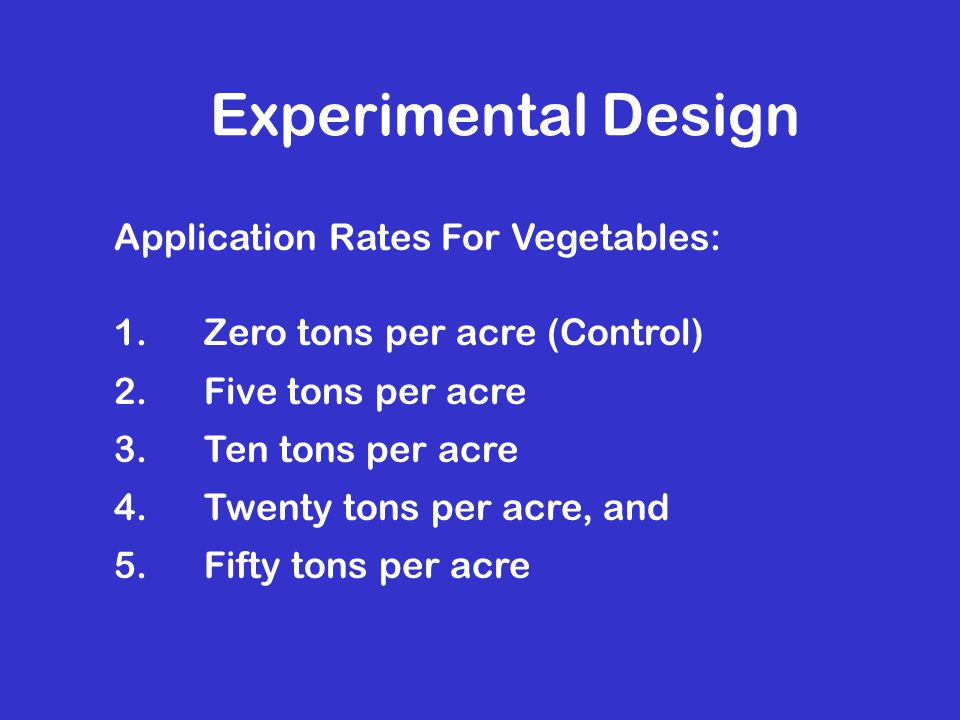 Experimental Design

Application Rates For Vegetables:

1. Zero tons per acre (Control)
2. Five tons per acre
3. Ten tons per acre
4. Twenty tons per acre, and
5. Fifty tons per acre